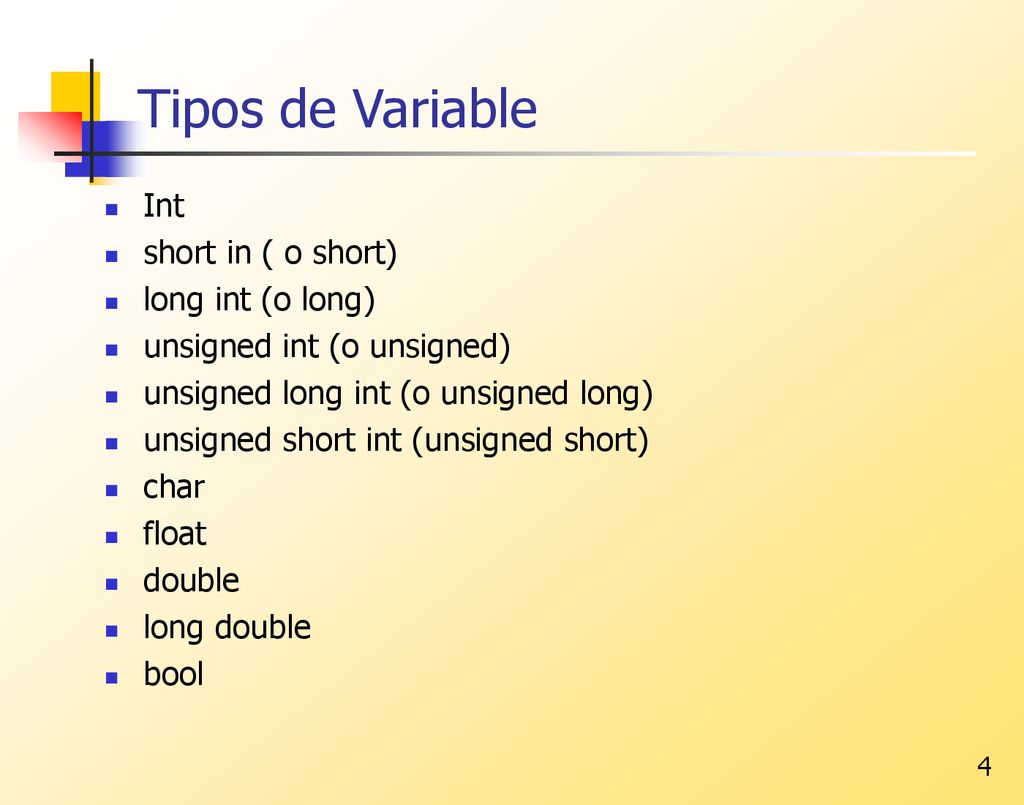 Tipos de Variable

- Int
- short in ( o short)
- long int (o long)
- unsigned int (o unsigned)
- unsigned long int (o unsigned long)
- unsigned short int (unsigned short)
- char
- float
- double
- long double
- bool

4